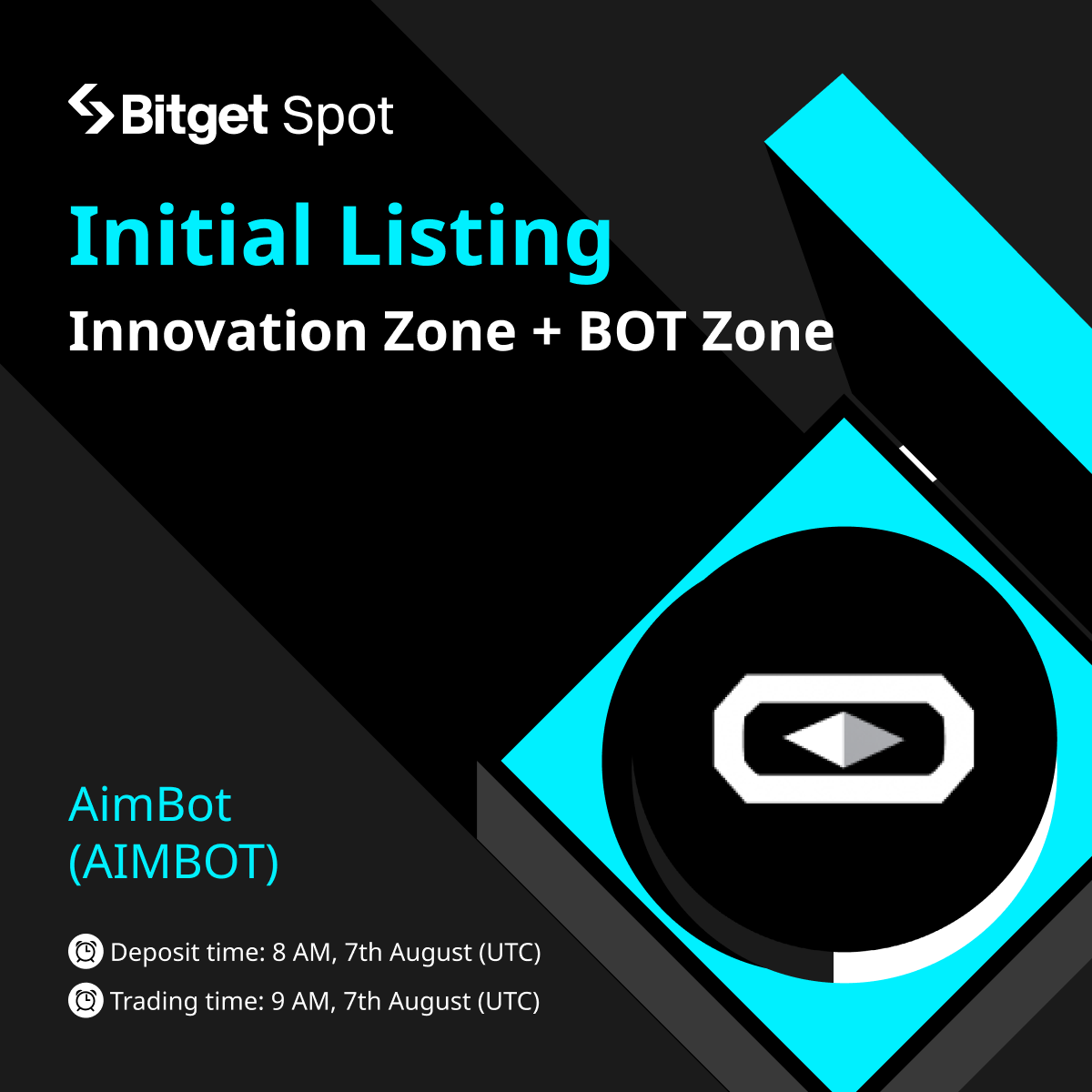 Bitget Spot

Initial Listing

Innovation Zone + BOT Zone

AimBot (AIMBOT)

Deposit time: 8 AM, 7th August (UTC)

Trading time: 9 AM, 7th August (UTC)